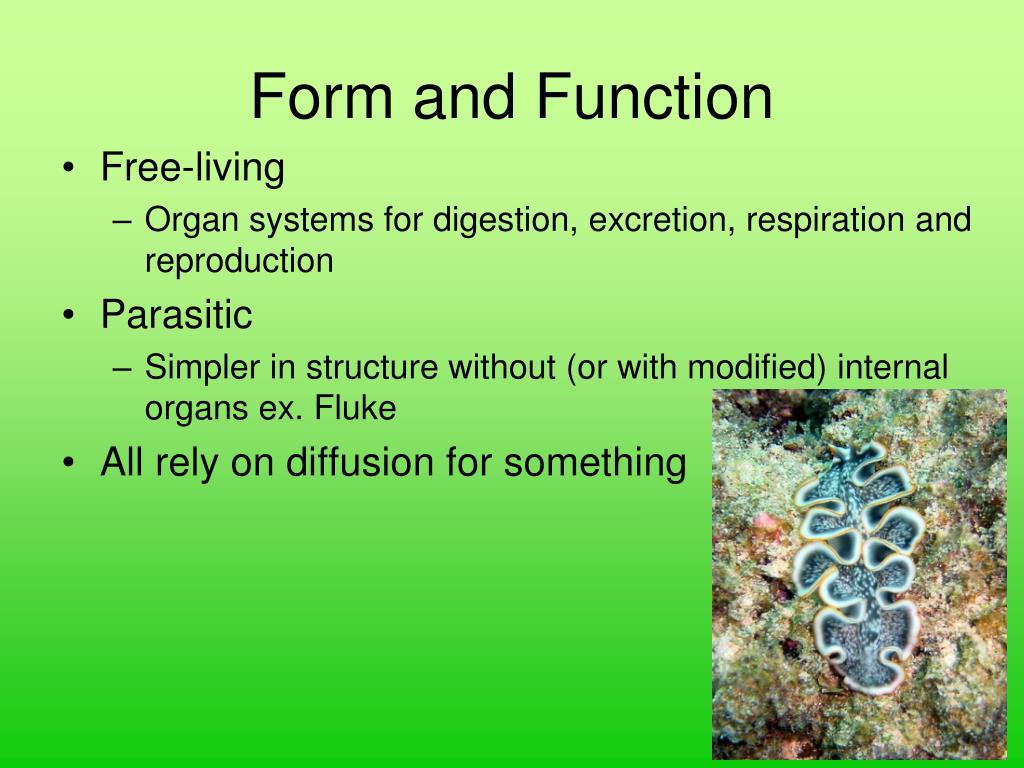 Form and Function

• Free-living
– Organ systems for digestion, excretion, respiration and reproduction
• Parasitic
– Simpler in structure without (or with modified) internal organs ex. Fluke
• All rely on diffusion for something